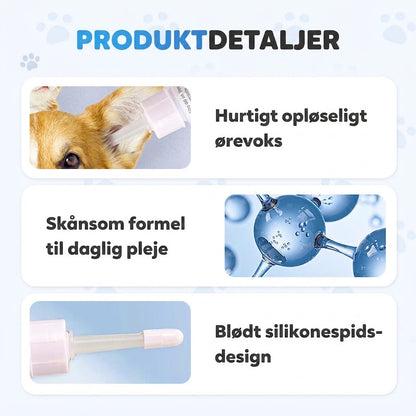 PRODUKTDETALJER

Hurtigt opløseligt ørevoks

Skånsom formel til daglig pleje

Blødt silikonespids-design